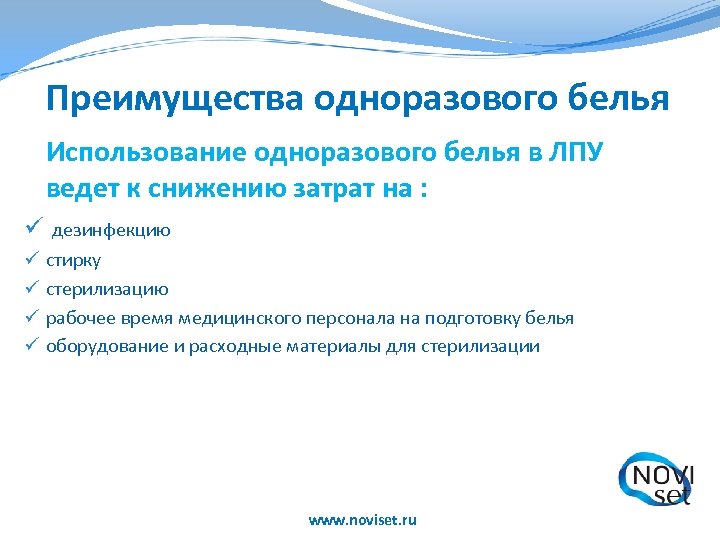 Преимущества одноразового белья

Использование одноразового белья в ЛПУ ведет к снижению затрат на :

✓ дезинфекцию
✓ стирку
✓ стерилизацию
✓ рабочее время медицинского персонала на подготовку белья
✓ оборудование и расходные материалы для стерилизации

NOVI set

www.noviset.ru